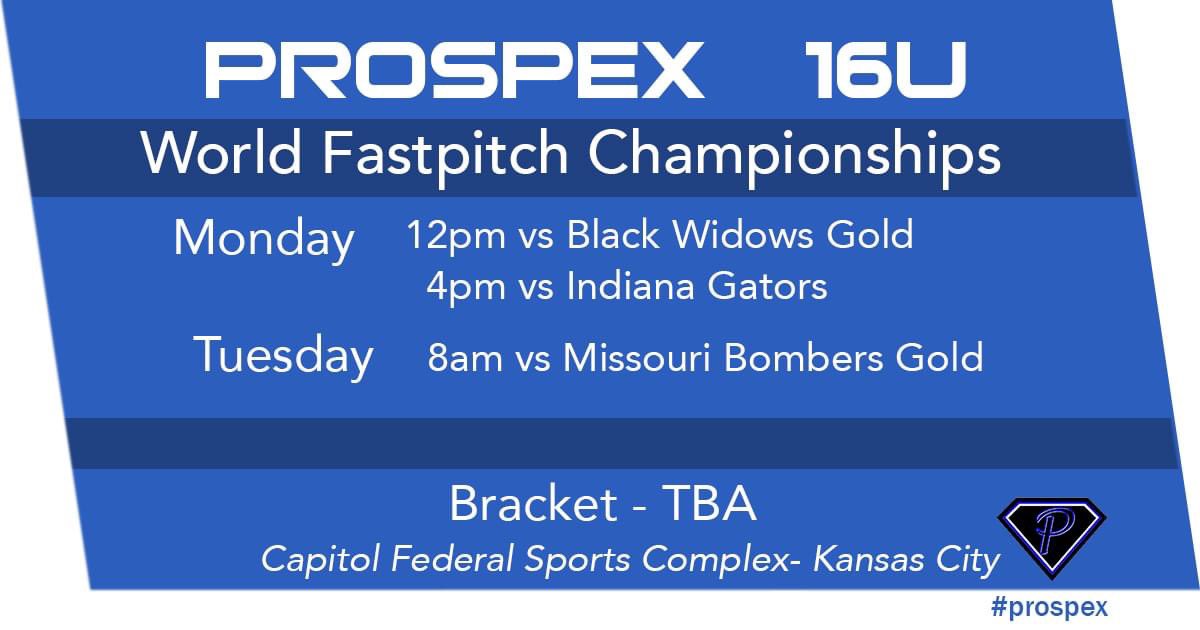 PROSPEX 16U

World Fastpitch Championships

Monday 12pm vs Black Widows Gold
4pm vs Indiana Gators

Tuesday 8am vs Missouri Bombers Gold

Bracket - TBA

Capitol Federal Sports Complex- Kansas City

P

#prospex